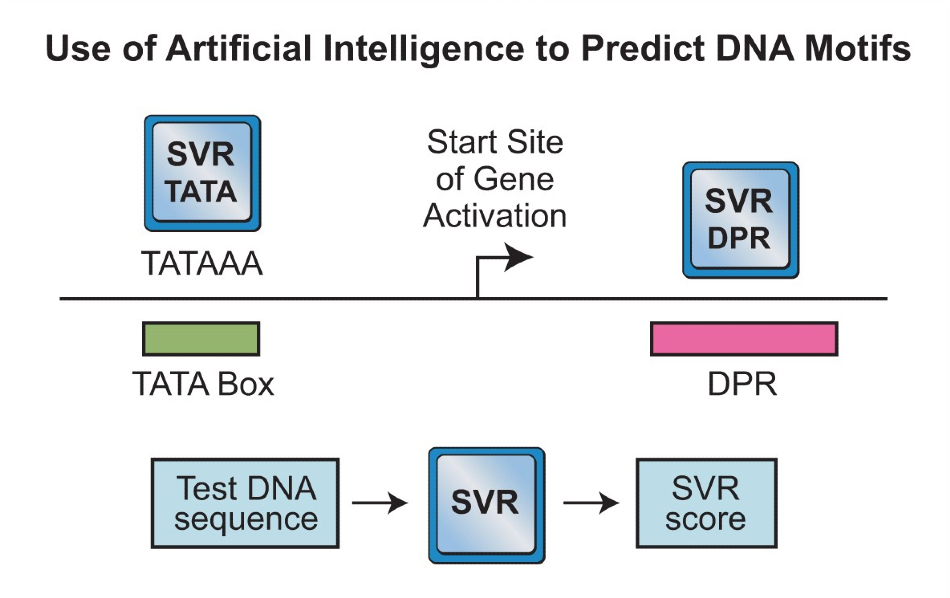 Use of Artificial Intelligence to Predict DNA Motifs

SVR
TATA

TATAAA

Start Site of Gene Activation

SVR
DPR

TATA Box

DPR

Test DNA sequence

SVR

SVR score